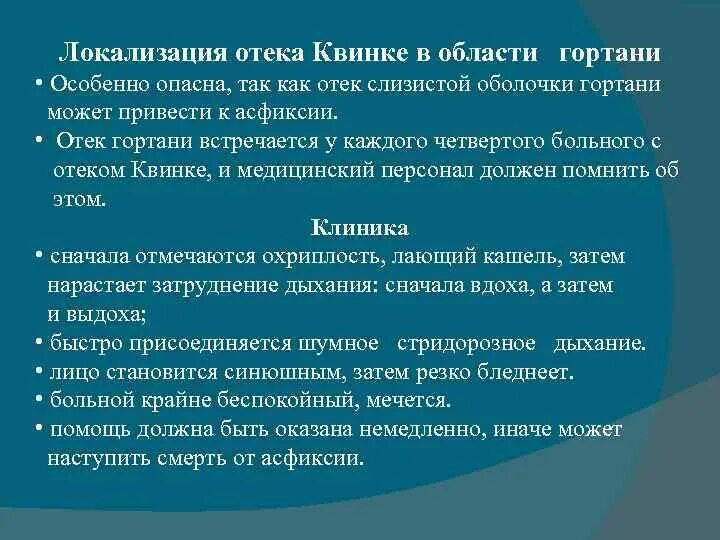 Локализация отека Квинке в области гортани

• Особенно опасна, так как отек слизистой оболочки гортани может привести к асфиксии.

• Отек гортани встречается у каждого четвертого больного с отеком Квинке, и медицинский персонал должен помнить об этом.

Клиника

• сначала отмечаются охриплость, лающий кашель, затем нарастает затруднение дыхания: сначала вдоха, а затем и выдоха;

• быстро присоединяется шумное стридорозное дыхание.

• лицо становится синюшным, затем резко бледнеет.

• больной крайне беспокойный, мечется.

• помощь должна быть оказана немедленно, иначе может наступить смерть от асфиксии.